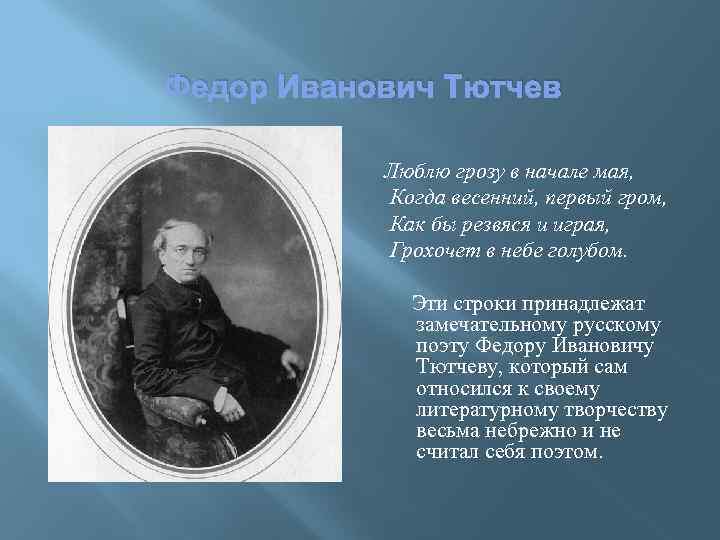 Федор Иванович Тютчев

Люблю грозу в начале мая,
Когда весенний, первый гром,
Как бы резвяся и играя,
Грохочет в небе голубом.

Эти строки принадлежат замечательному русскому поэту Федору Ивановичу Тютчеву, который сам относился к своему литературному творчеству весьма небрежно и не считал себя поэтом.